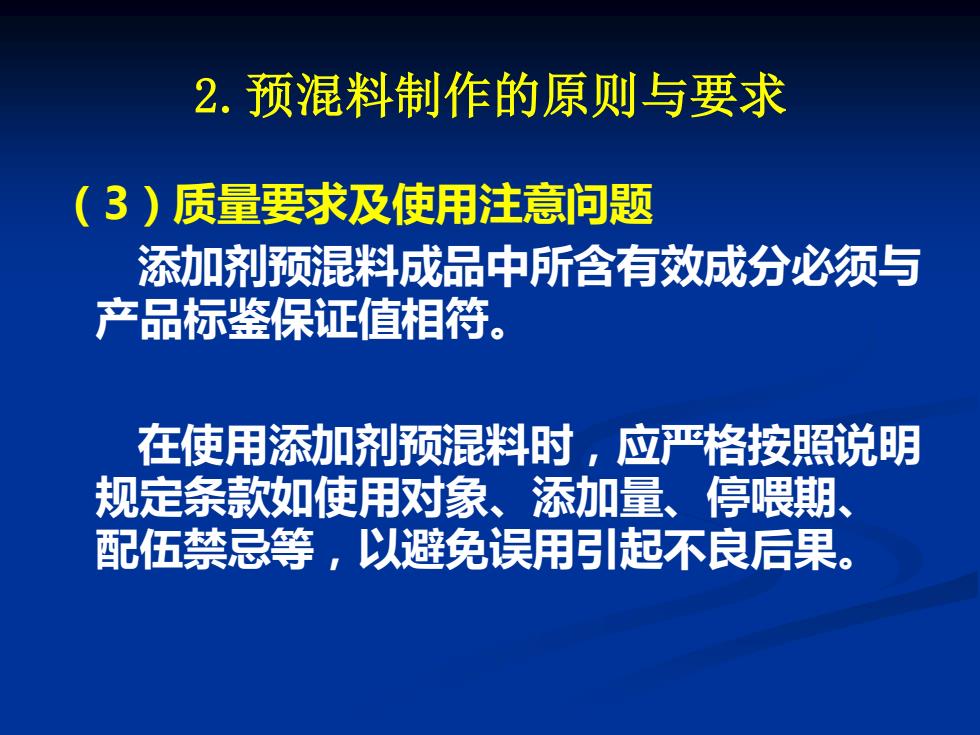 2. 预混料制作的原则与要求

（3）质量要求及使用注意问题

添加剂预混料成品中所含有效成分必须与产品标鉴保证值相符。

在使用添加剂预混料时，应严格按照说明规定条款如使用对象、添加量、停喂期、配伍禁忌等，以避免误用引起不良后果。